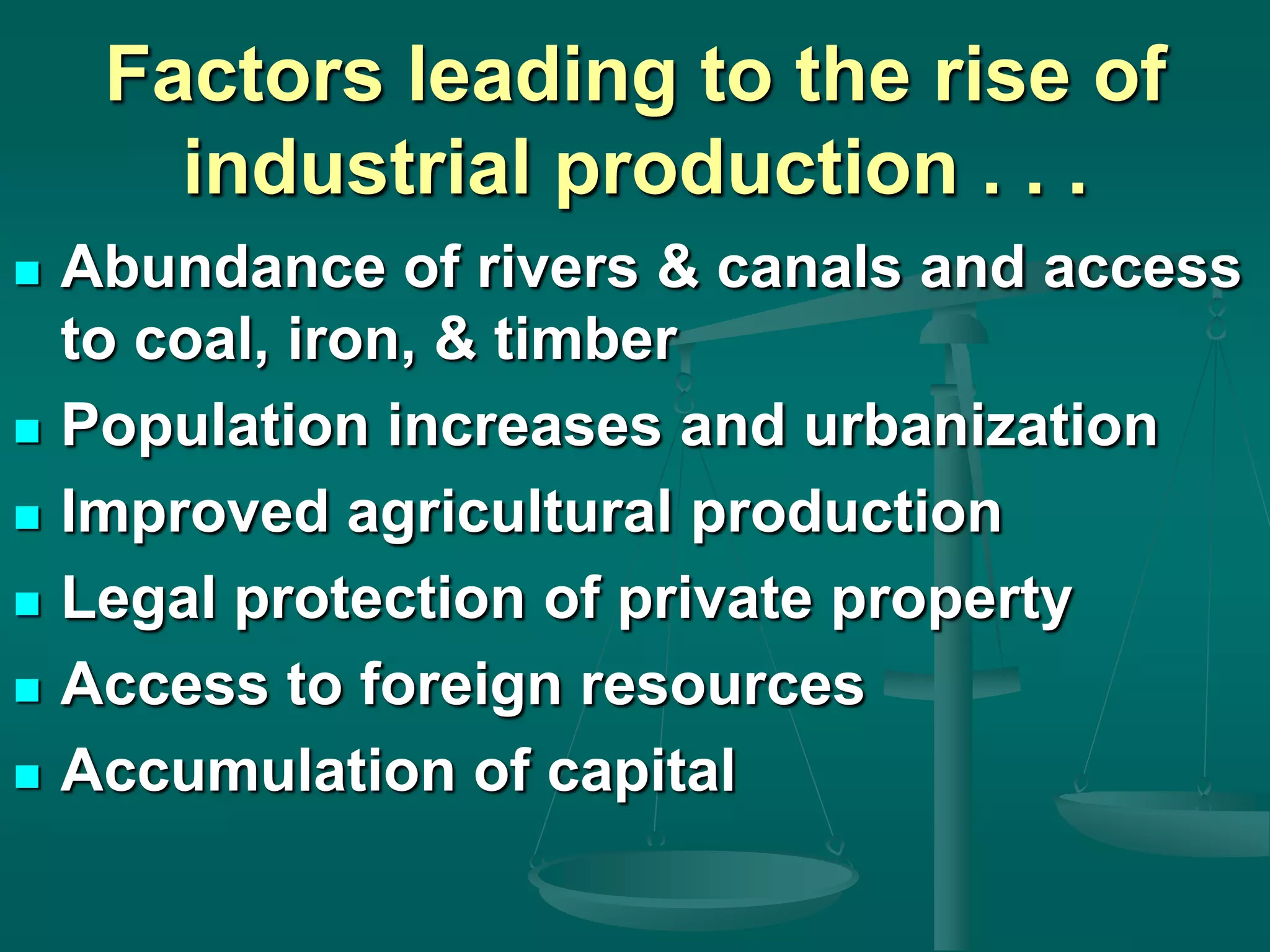 Factors leading to the rise of industrial production . . .

- Abundance of rivers & canals and access to coal, iron, & timber
- Population increases and urbanization
- Improved agricultural production
- Legal protection of private property
- Access to foreign resources
- Accumulation of capital